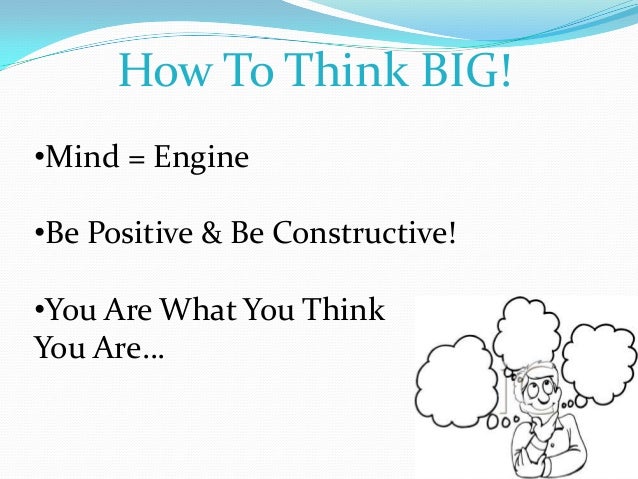 How To Think BIG!

•Mind = Engine

•Be Positive & Be Constructive!

•You Are What You Think You Are…